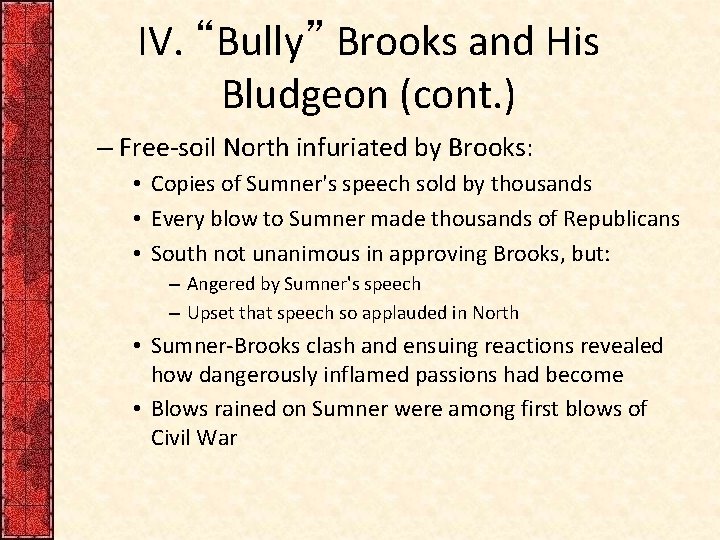 IV. “Bully” Brooks and His Bludgeon (cont.)

– Free-soil North infuriated by Brooks:
• Copies of Sumner's speech sold by thousands
• Every blow to Sumner made thousands of Republicans
• South not unanimous in approving Brooks, but:
– Angered by Sumner's speech
– Upset that speech so applauded in North
• Sumner-Brooks clash and ensuing reactions revealed how dangerously inflamed passions had become
• Blows rained on Sumner were among first blows of Civil War